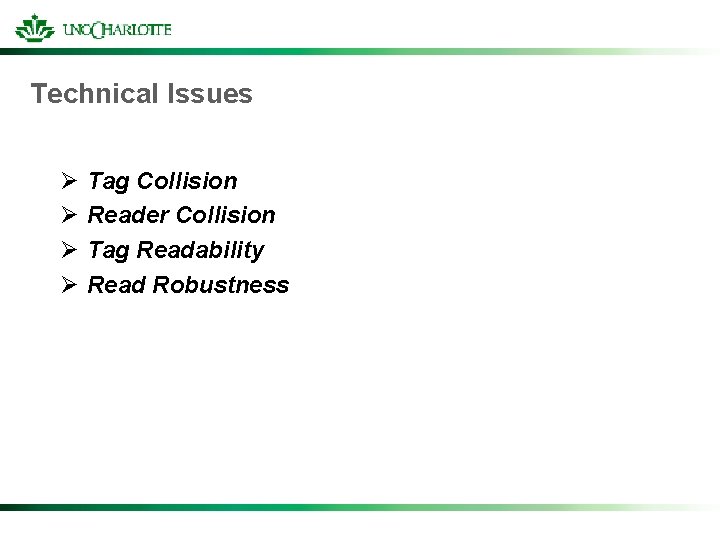 UNC CHARLOTTE

Technical Issues

➢ Tag Collision
➢ Reader Collision
➢ Tag Readability
➢ Read Robustness